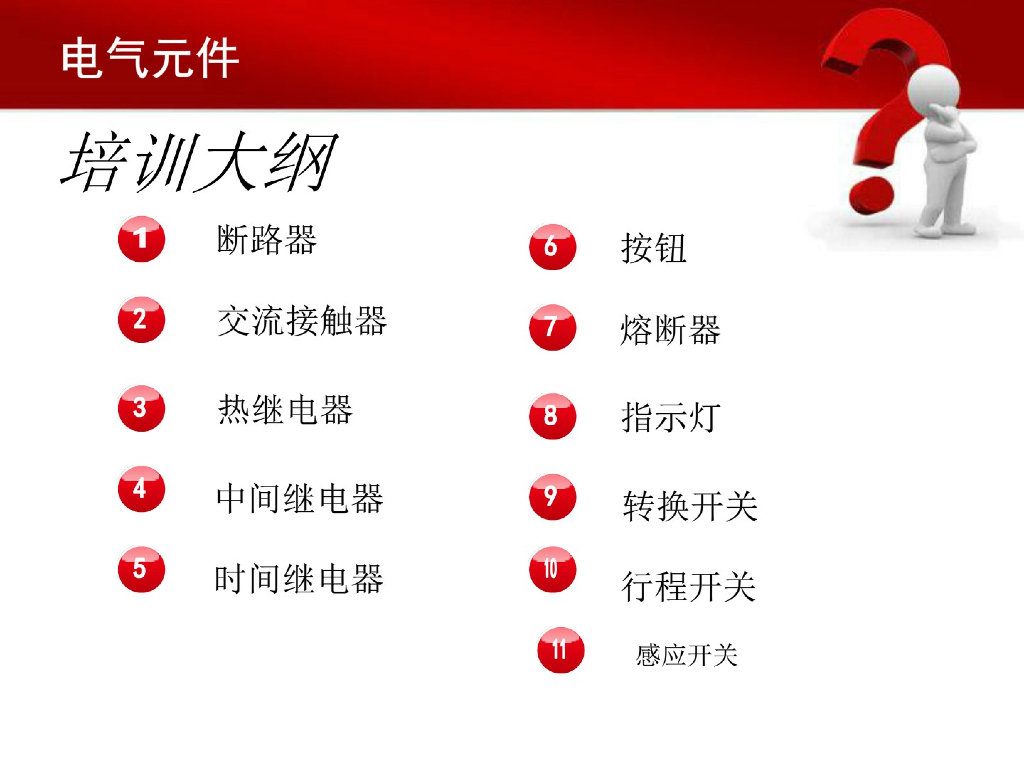 电气元件

培训大纲

1 断路器

2 交流接触器

3 热继电器

4 中间继电器

5 时间继电器

6 按钮

7 熔断器

8 指示灯

9 转换开关

10 行程开关

11 感应开关